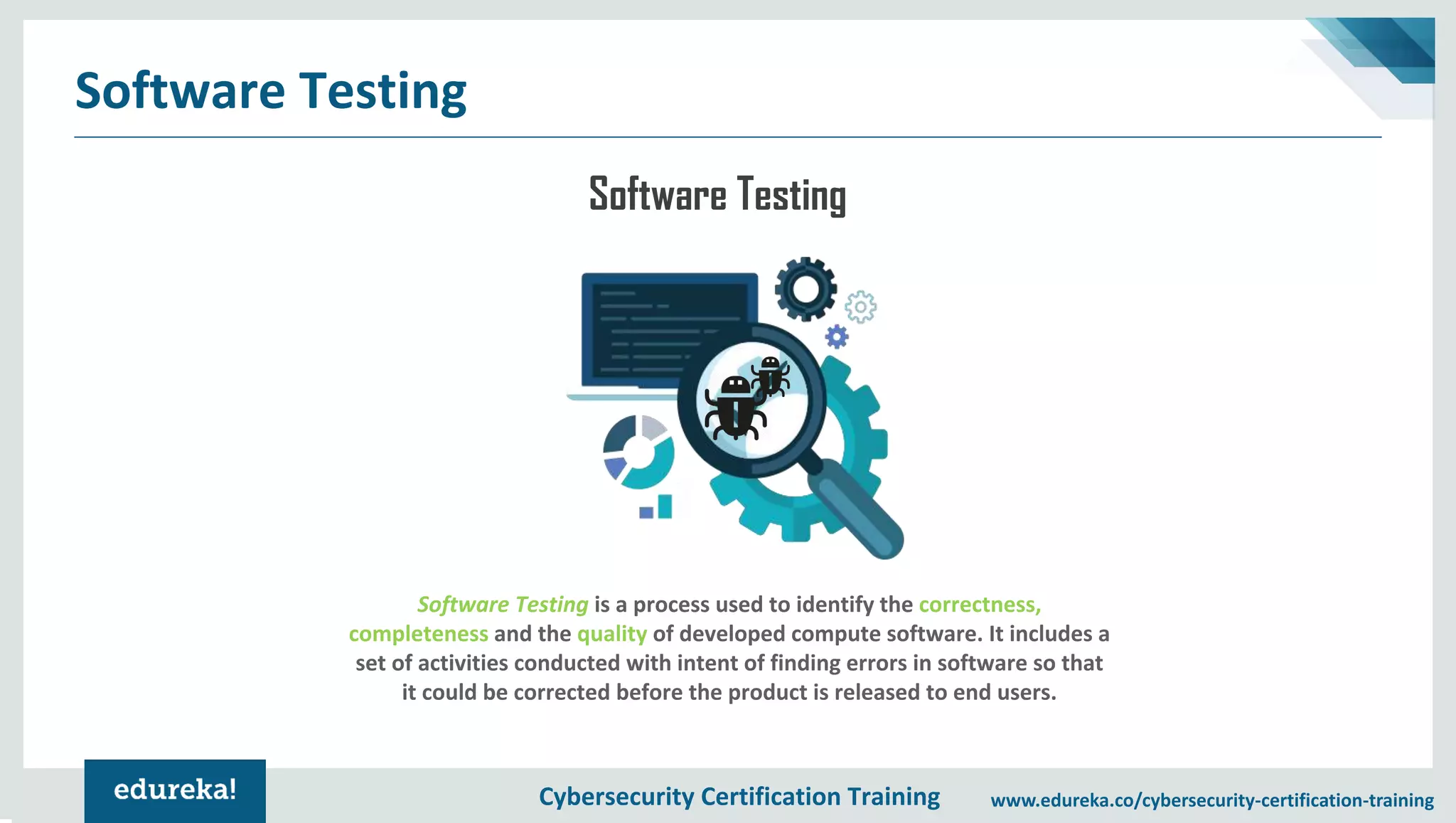 Software Testing

Software Testing

Software Testing is a process used to identify the correctness, completeness and the quality of developed compute software. It includes a set of activities conducted with intent of finding errors in software so that it could be corrected before the product is released to end users.

edureka!

Cybersecurity Certification Training

www.edureka.co/cybersecurity-certification-training